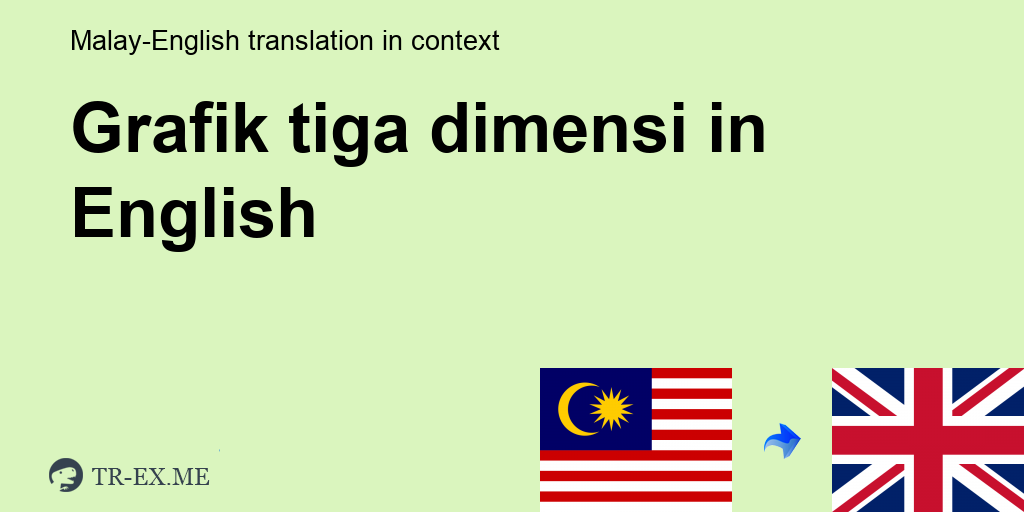 Malay-English translation in context

Grafik tiga dimensi in English

TR-EX.ME